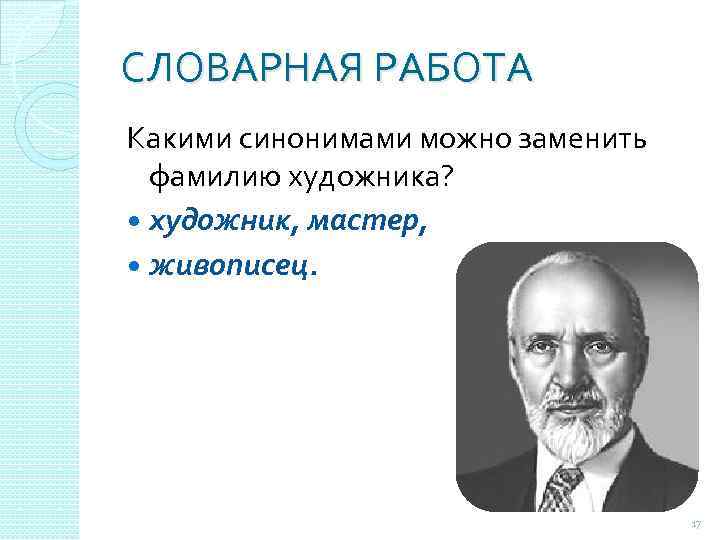 СЛОВАРНАЯ РАБОТА

Какими синонимами можно заменить фамилию художника?

• художник, мастер,
• живописец.

17